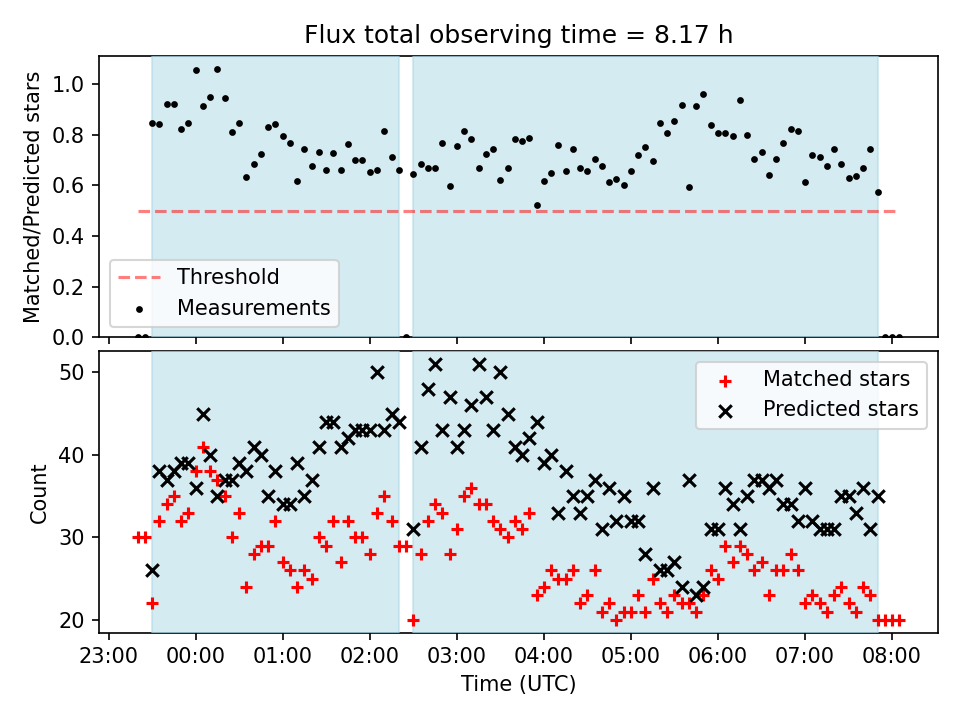 Flux total observing time = 8.17 h

Matched/Predicted stars

1.0
0.8
0.6
0.4
0.2
0.0

Threshold
Measurements

Count

50
40
30
20

Matched stars
Predicted stars

23:00 00:00 01:00 02:00 03:00 04:00 05:00 06:00 07:00 08:00

Time (UTC)